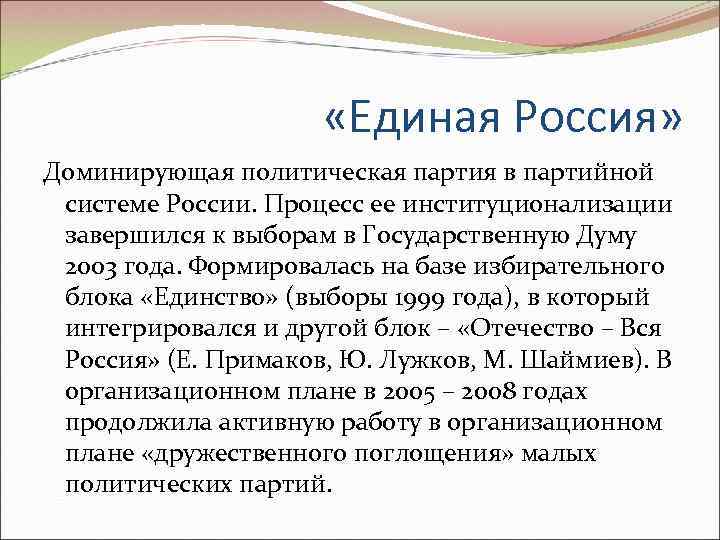 «Единая Россия»

Доминирующая политическая партия в партийной системе России. Процесс ее институционализации завершился к выборам в Государственную Думу 2003 года. Формировалась на базе избирательного блока «Единство» (выборы 1999 года), в который интегрировался и другой блок – «Отечество – Вся Россия» (Е. Примаков, Ю. Лужков, М. Шаймиев). В организационном плане в 2005 – 2008 годах продолжила активную работу в организационном плане «дружественного поглощения» малых политических партий.